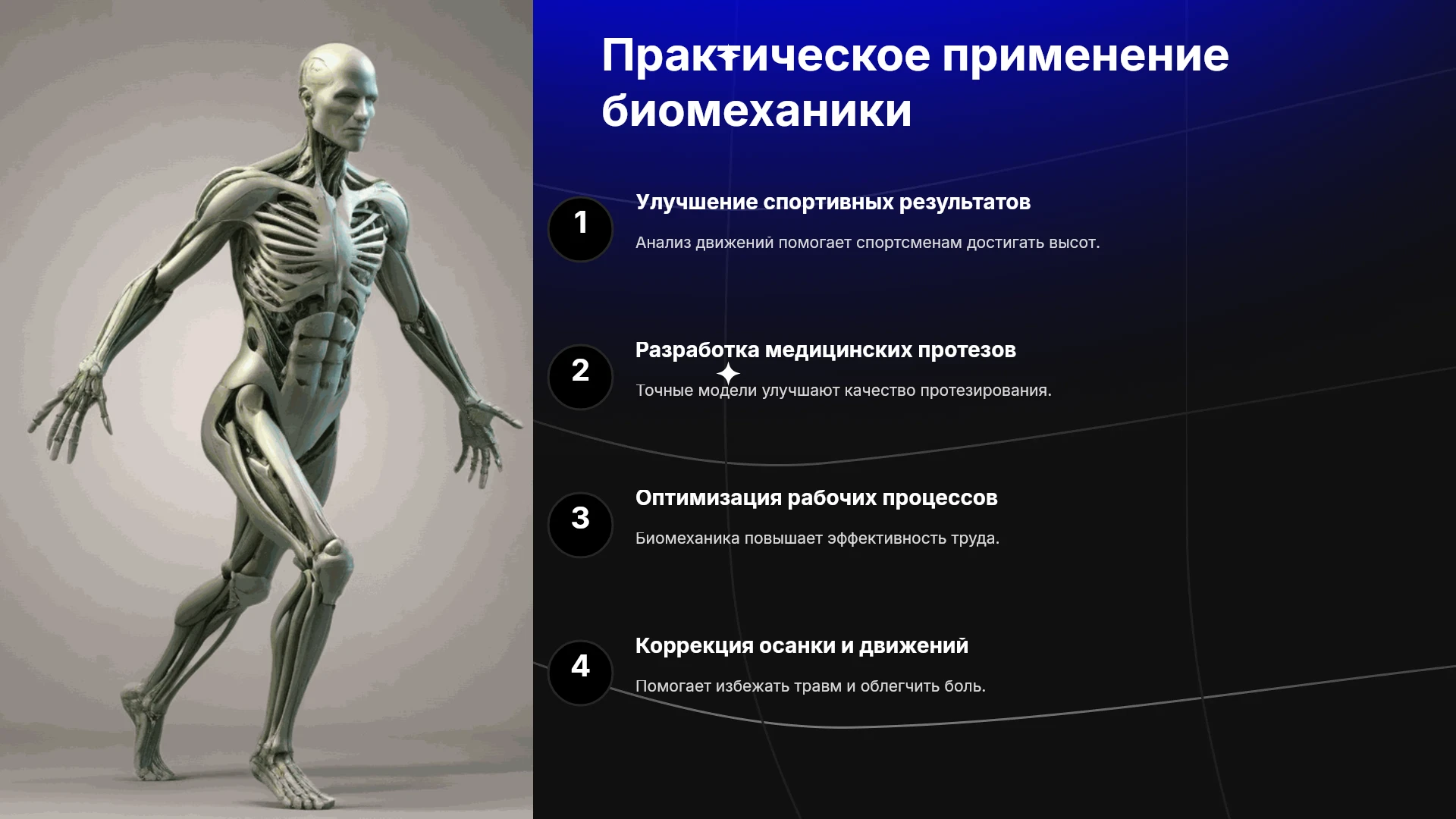 Практическое применение биомеханики

1

Улучшение спортивных результатов

Анализ движений помогает спортсменам достигать высот.

2

Разработка медицинских протезов

Точные модели улучшают качество протезирования.

3

Оптимизация рабочих процессов

Биомеханика повышает эффективность труда.

4

Коррекция осанки и движений

Помогает избежать травм и облегчить боль.